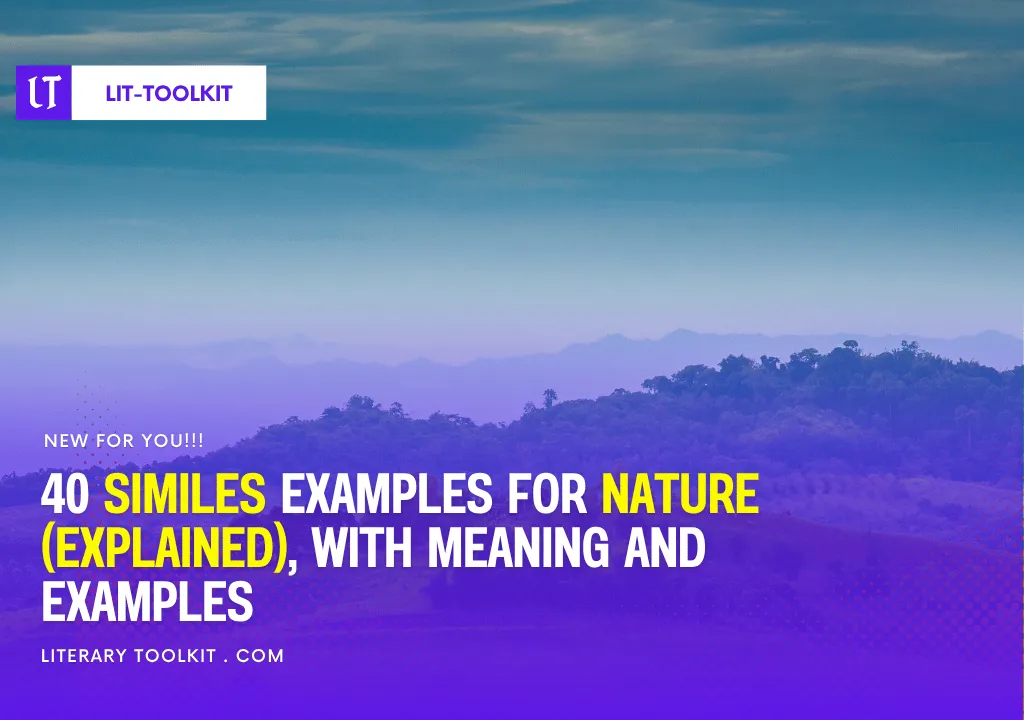 LT LIT-TOOLKIT

NEW FOR YOU!!!

40 SIMILES EXAMPLES FOR NATURE (EXPLAINED), WITH MEANING AND EXAMPLES

LITERARY TOOLKIT . COM